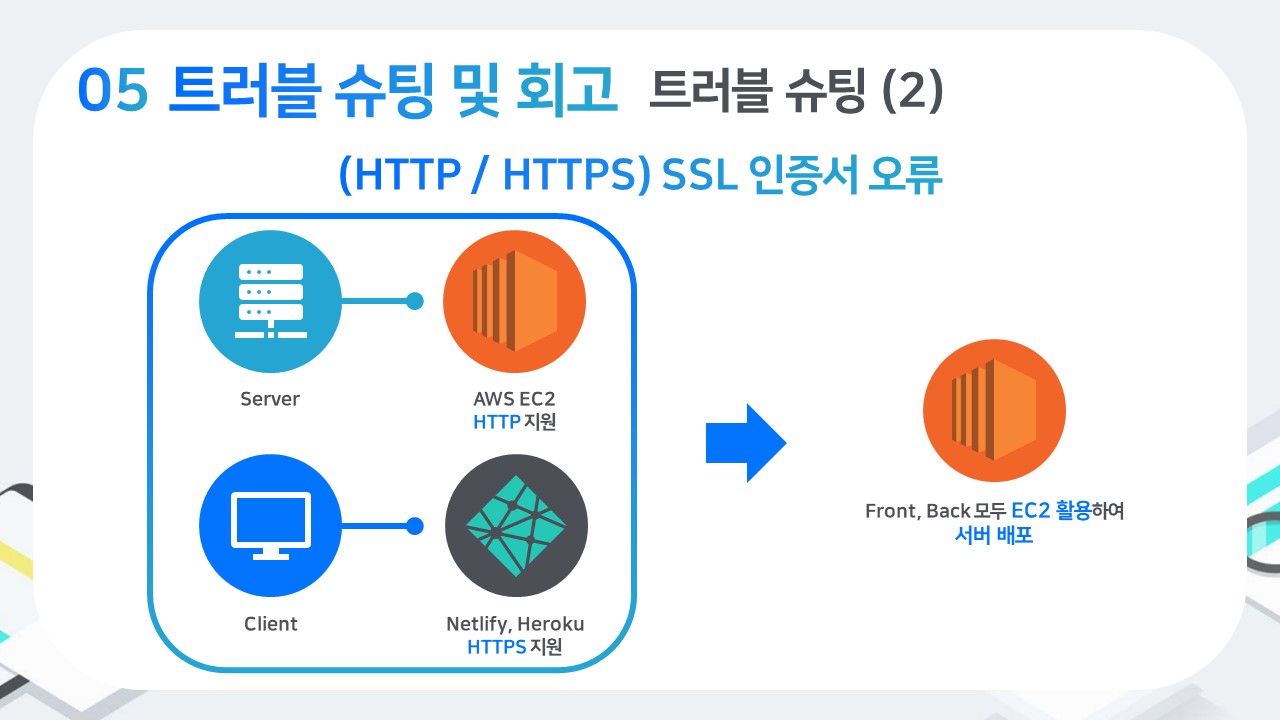 05 트러블 슈팅 및 회고 트러블 슈팅 (2)

(HTTP / HTTPS) SSL 인증서 오류

Server

AWS EC2
HTTP 지원

Client

Netlify, Heroku
HTTPS 지원

Front, Back 모두 EC2 활용하여
서버 배포